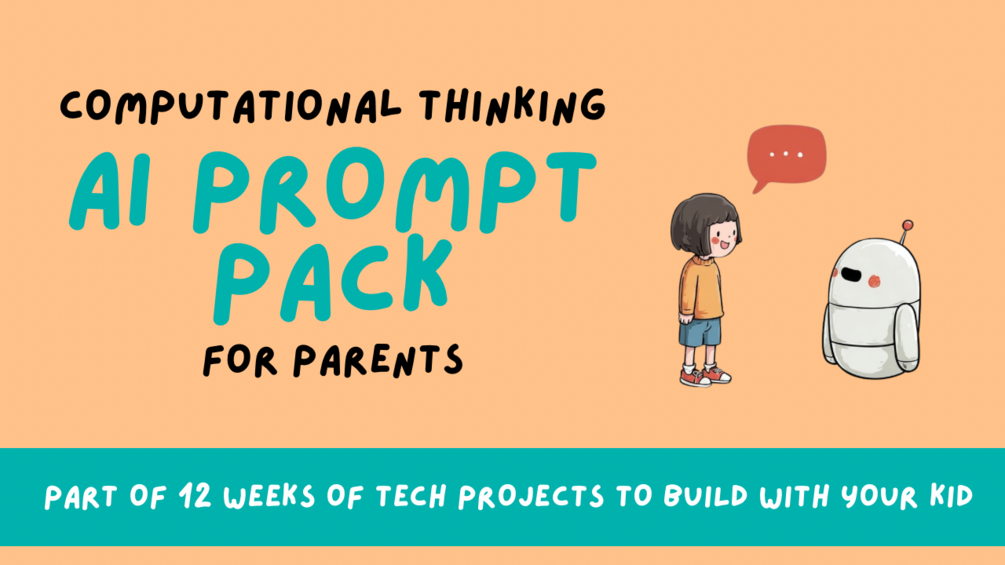 COMPUTATIONAL THINKING

AI PROMPT PACK

FOR PARENTS

...

PART OF 12 WEEKS OF TECH PROJECTS TO BUILD WITH YOUR KID